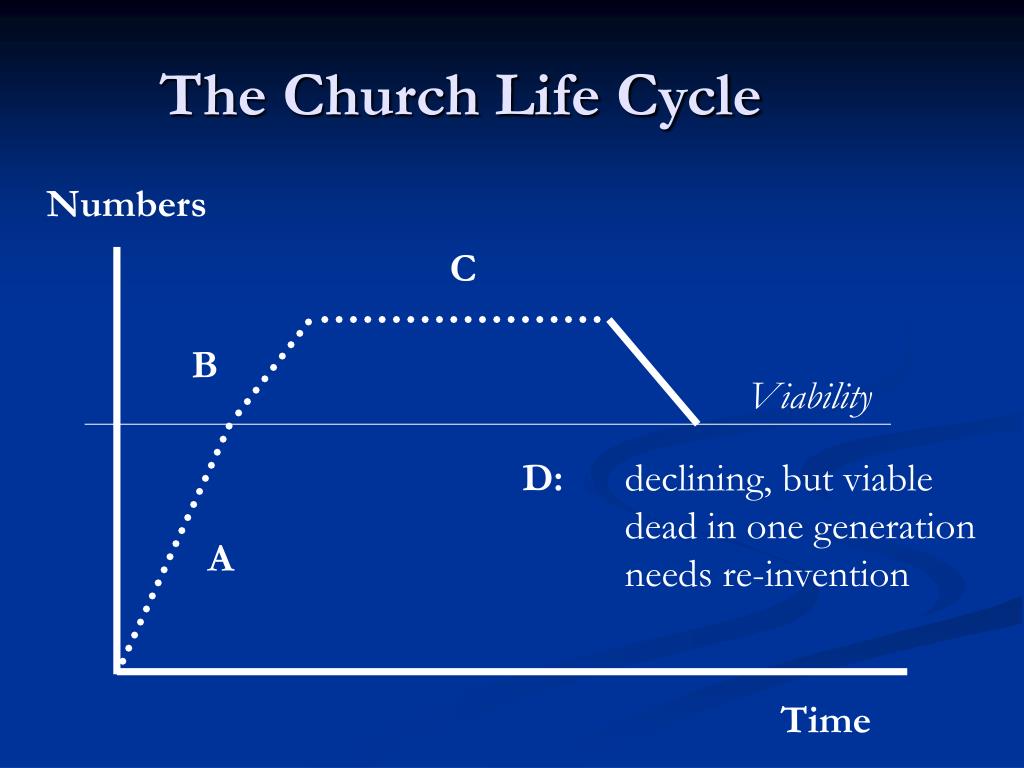 The Church Life Cycle

Numbers

C

B

Viability

D: declining, but viable
dead in one generation
needs re-invention

A

Time